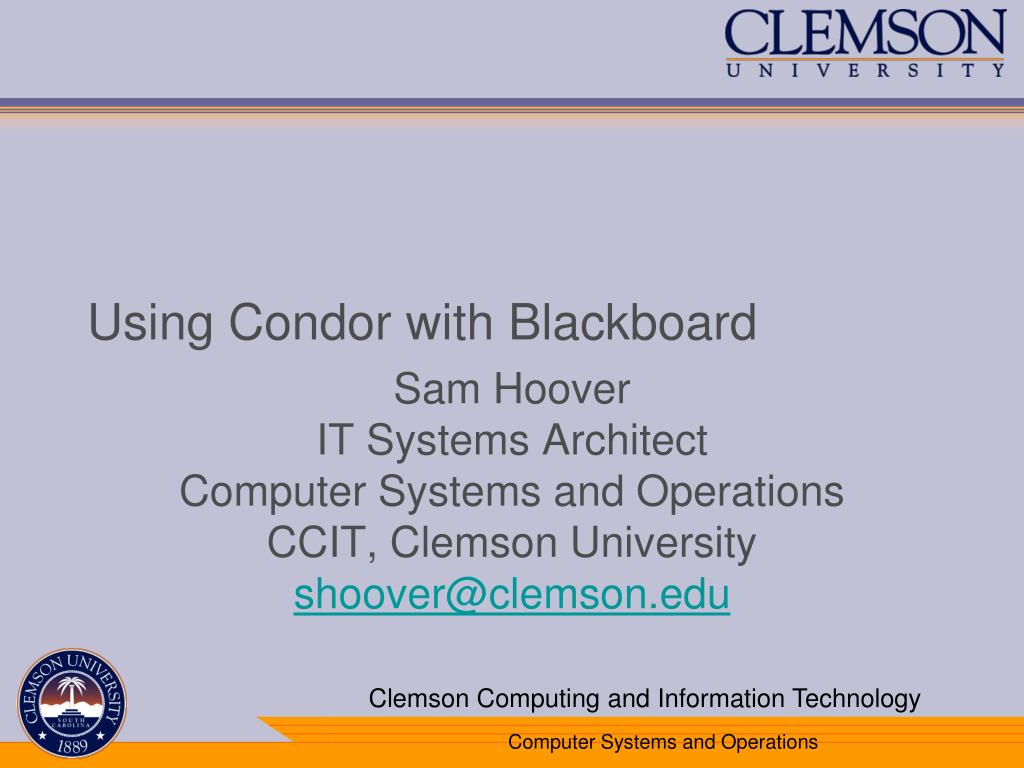 CLEMSON
UNIVERSITY

Using Condor with Blackboard

Sam Hoover
IT Systems Architect
Computer Systems and Operations
CCIT, Clemson University
shoover@clemson.edu

CLEMSON UNIVERSITY
SOUTH CAROLINA
1889

Clemson Computing and Information Technology

Computer Systems and Operations